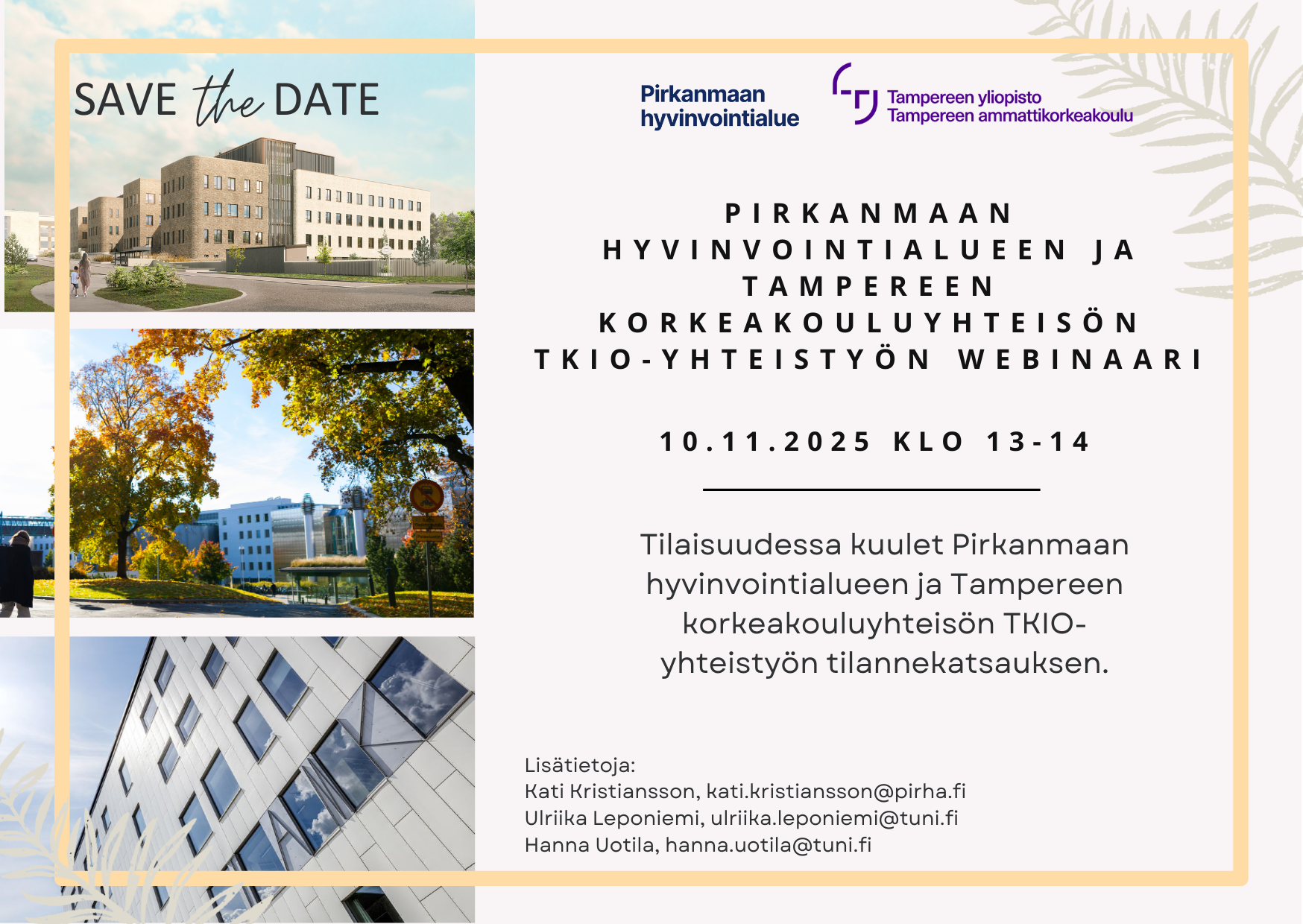 SAVE the DATE

Pirkanmaan hyvinvointialue

Tampereen yliopisto
Tampereen ammattikorkeakoulu

PIRKANMAAN HYVINVOINTIALUEEN JA TAMPEREEN KORKEAKOULUYHTEISÖN TKIO-YHTEISTYÖN WEBINAARI

10.11.2025 KLO 13-14

Tilaisuudessa kuulet Pirkanmaan hyvinvointialueen ja Tampereen korkeakouluyhteisön TKIO-yhteistyön tilannekatsauksen.

Lisätietoja:
Kati Kristiansson, kati.kristiansson@pirha.fi
Ulriika Leponiemi, ulriika.leponiemi@tuni.fi
Hanna Uotila, hanna.uotila@tuni.fi